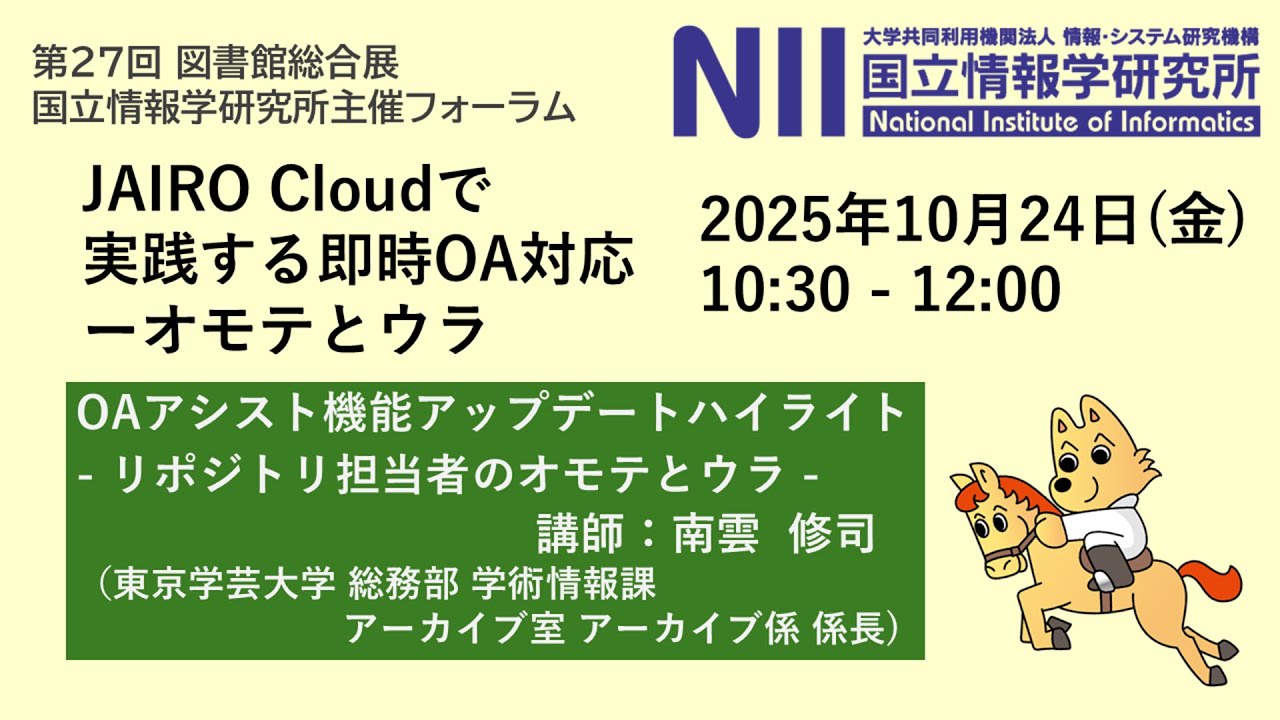 第27回 図書館総合展
国立情報学研究所主催フォーラム

NII 大学共同利用機関法人 情報・システム研究機構
国立情報学研究所
National Institute of Informatics

JAIRO Cloudで
実践する即時OA対応
ーオモテとウラ

2025年10月24日(金)
10:30 - 12:00

OAアシスト機能アップデートハイライト
- リポジトリ担当者のオモテとウラ -
講師：南雲 修司
（東京学芸大学 総務部 学術情報課
アーカイブ室 アーカイブ係 係長）